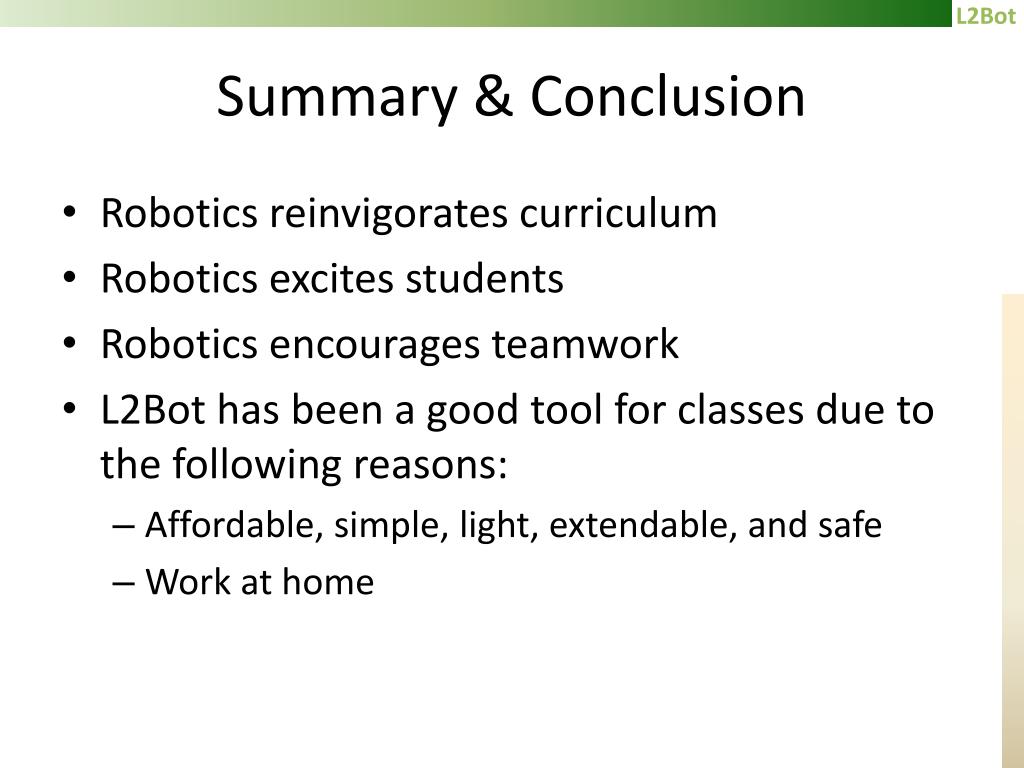 L2Bot

Summary & Conclusion

• Robotics reinvigorates curriculum
• Robotics excites students
• Robotics encourages teamwork
• L2Bot has been a good tool for classes due to the following reasons:
– Affordable, simple, light, extendable, and safe
– Work at home